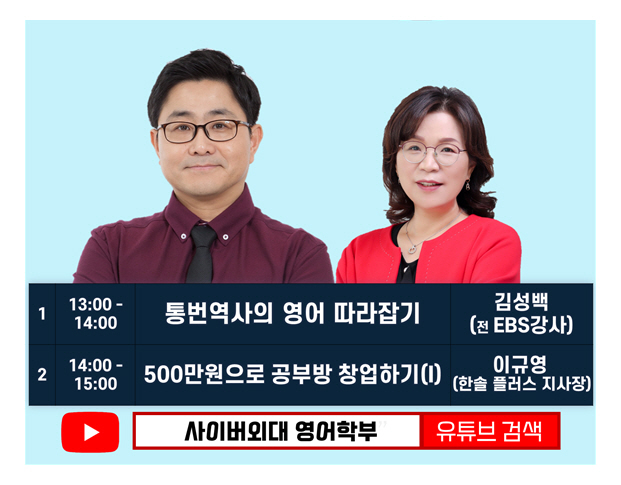 | 1 | 13:00 - 14:00 | 통번역사의 영어 따라잡기 | 김성백 (전 EBS강사) |
|---|---|---|---|
| 2 | 14:00 - 15:00 | 500만원으로 공부방 창업하기(I) | 이규영 (한솔 플러스 지사장) |

사이버외대 영어학부 유튜브 검색